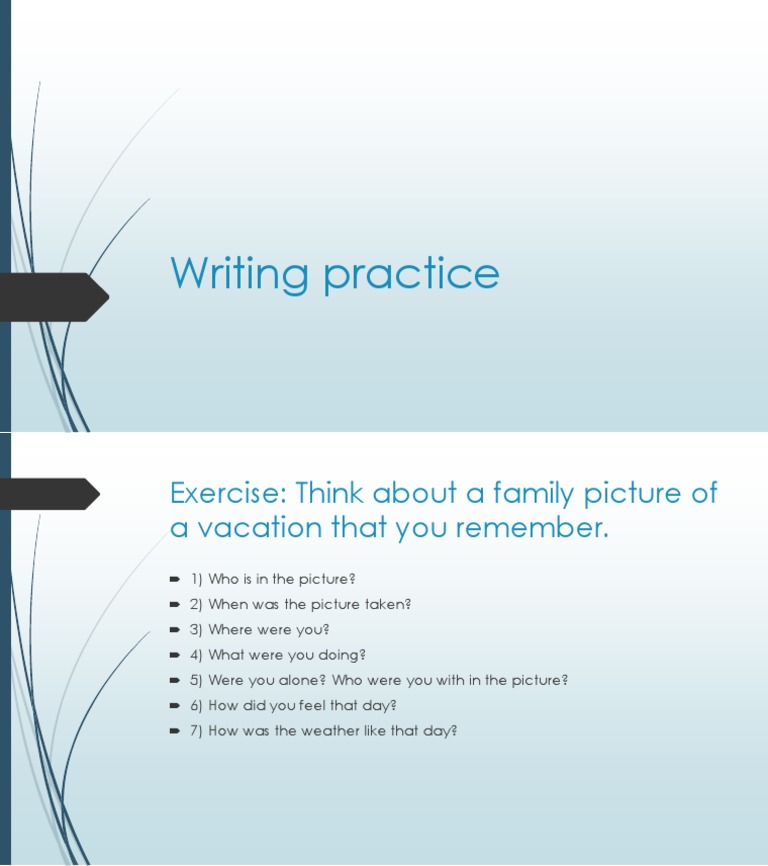 Writing practice

Exercise: Think about a family picture of a vacation that you remember.

1) Who is in the picture?
2) When was the picture taken?
3) Where were you?
4) What were you doing?
5) Were you alone? Who were you with in the picture?
6) How did you feel that day?
7) How was the weather like that day?